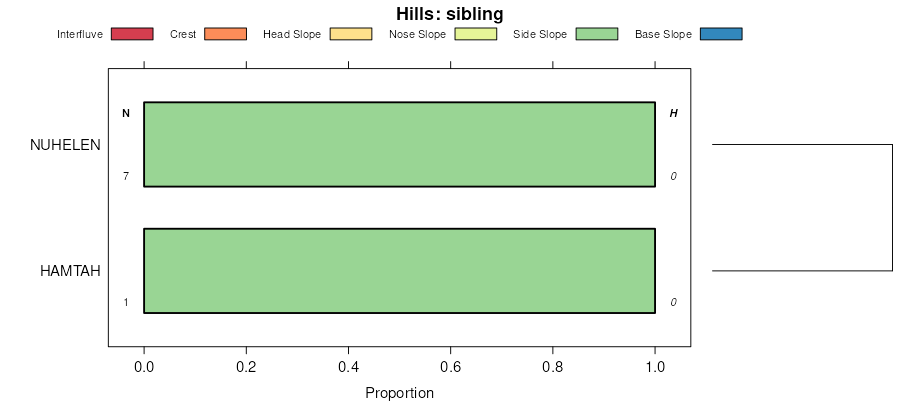 Hills: sibling

Interfluve Crest Head Slope Nose Slope Side Slope Base Slope

N

H

NUHELEN

7

0

HAMTAH

1

0

0.0 0.2 0.4 0.6 0.8 1.0

Proportion